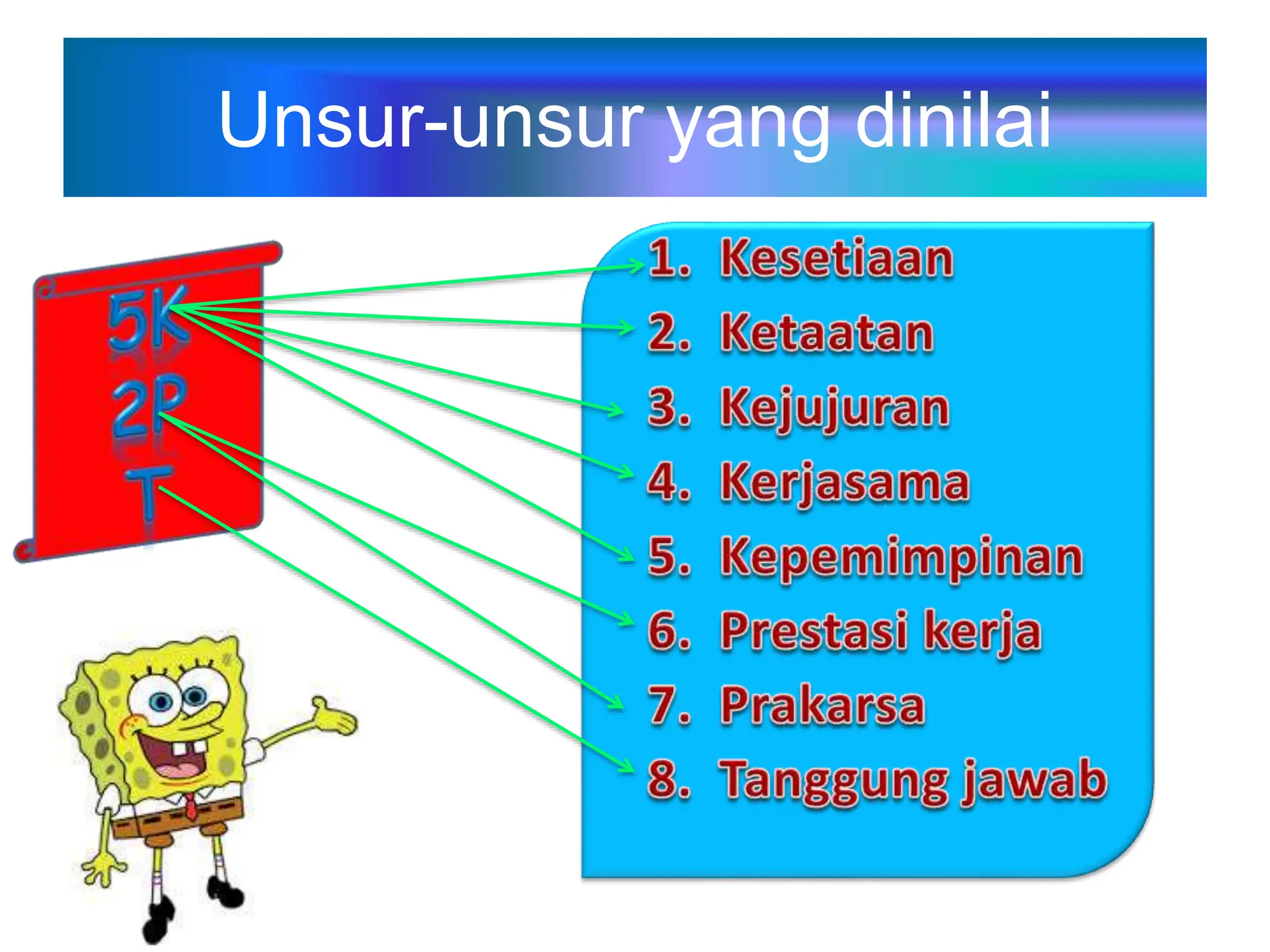 Unsur-unsur yang dinilai

5K
2P
T

1. Kesetiaan
2. Ketaatan
3. Kejujuran
4. Kerjasama
5. Kepemimpinan
6. Prestasi kerja
7. Prakarsa
8. Tanggung jawab